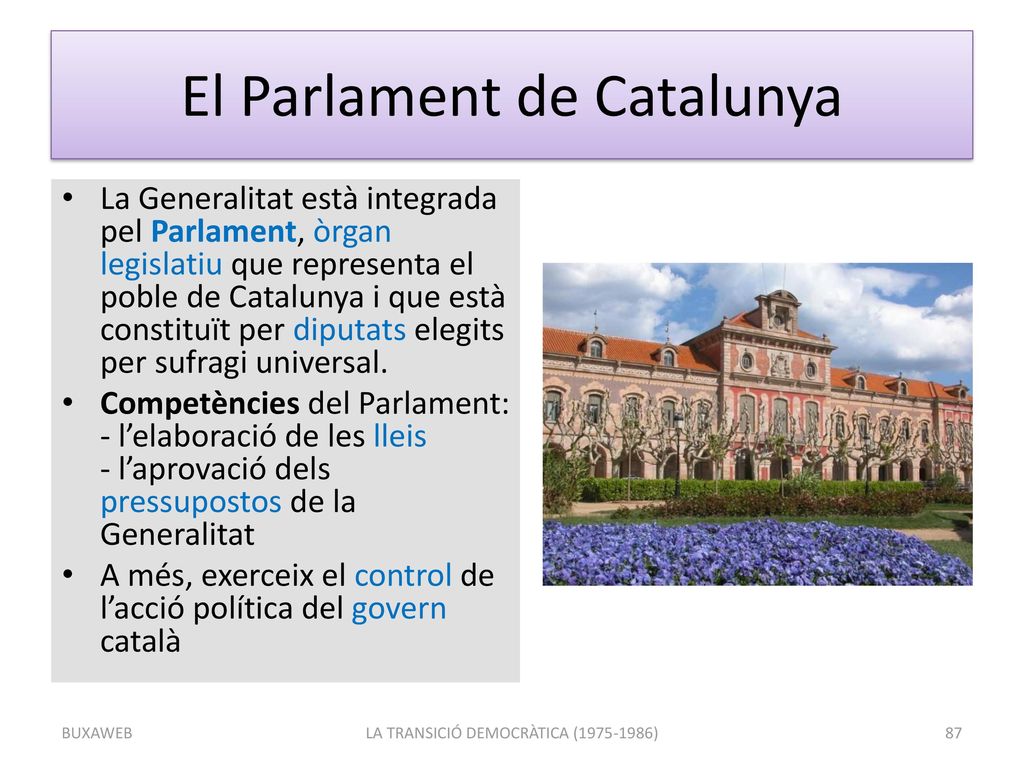 El Parlament de Catalunya

• La Generalitat està integrada pel Parlament, òrgan legislatiu que representa el poble de Catalunya i que està constituït per diputats elegits per sufragi universal.
• Competències del Parlament:
- l’elaboració de les lleis
- l’aprovació dels pressupostos de la Generalitat
• A més, exerceix el control de l’acció política del govern català

BUXAWEB LA TRANSICIÓ DEMOCRÀTICA (1975-1986) 87